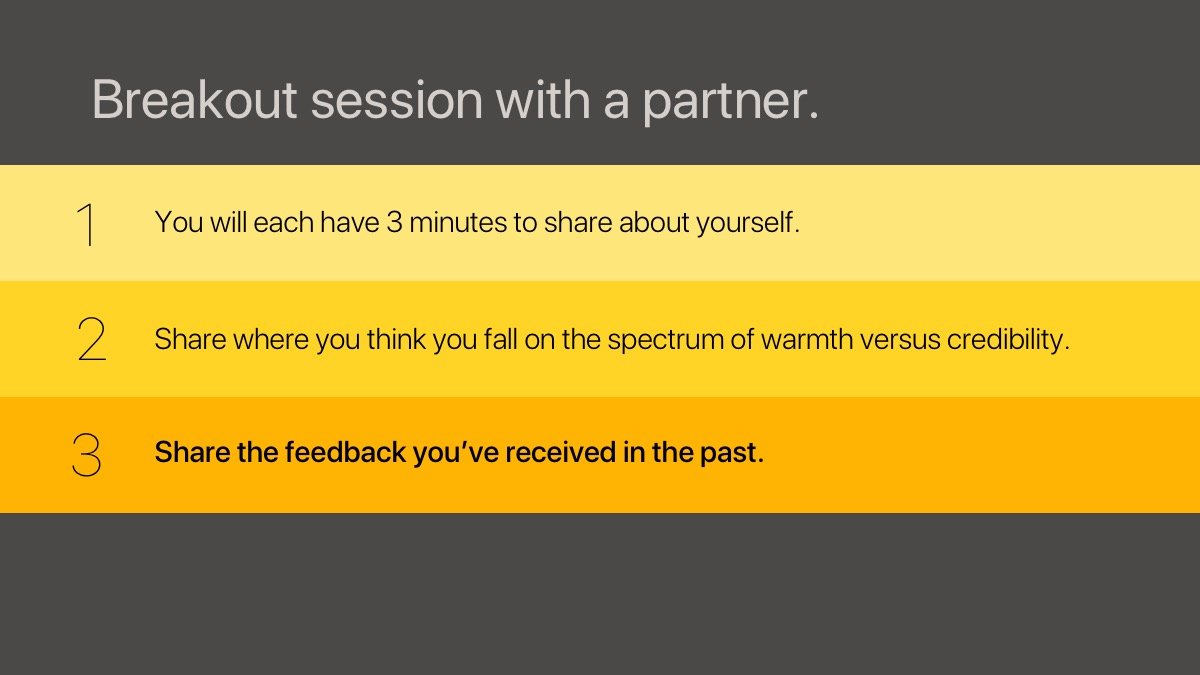 Breakout session with a partner.

1 You will each have 3 minutes to share about yourself.

2 Share where you think you fall on the spectrum of warmth versus credibility.

3 Share the feedback you've received in the past.